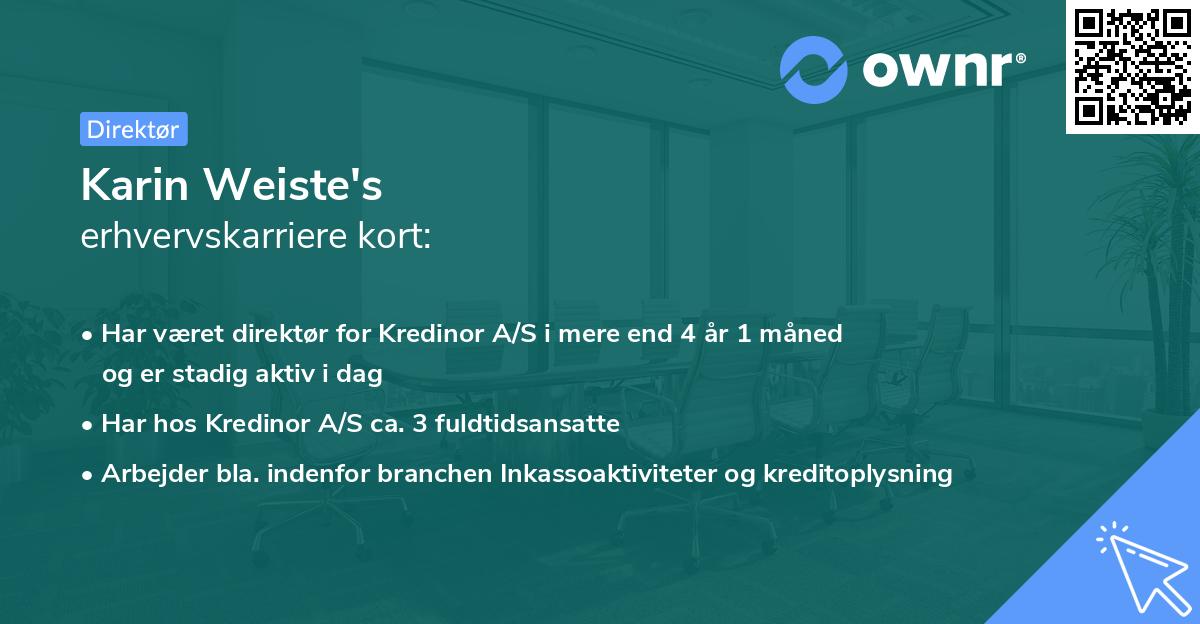 ownr®

Direktør

Karin Weiste's
erhvervskarriere kort:

• Har været direktør for Kredinor A/S i mere end 4 år 1 måned og er stadig aktiv i dag
• Har hos Kredinor A/S ca. 3 fuldtidsansatte
• Arbejder bla. indenfor branchen Inkassoaktiviteter og kreditoplysning